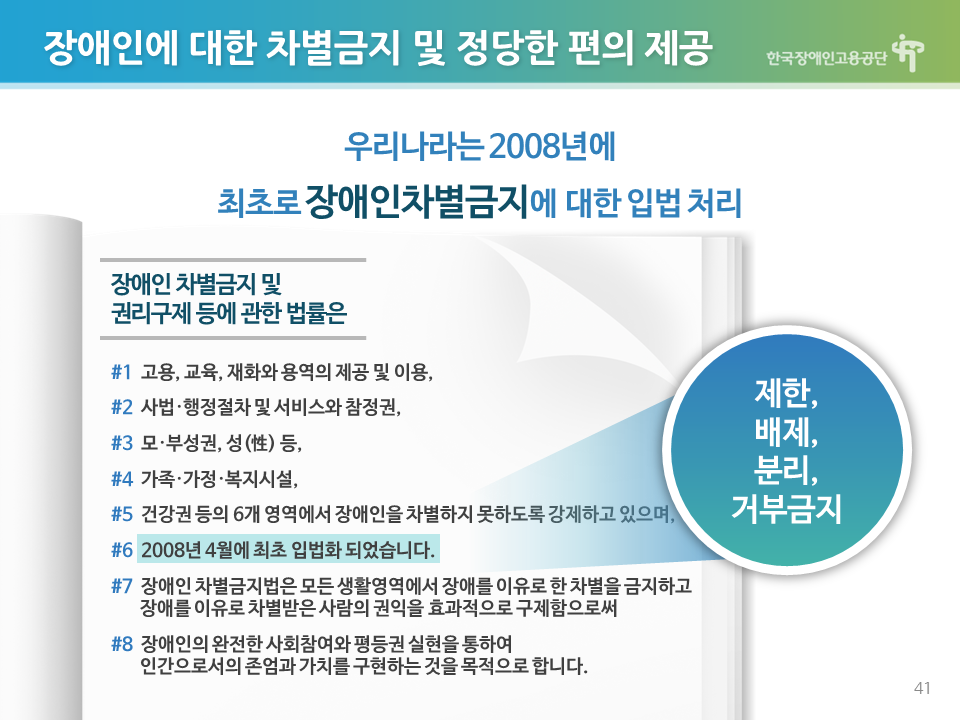 장애인에 대한 차별금지 및 정당한 편의 제공

한국장애인고용공단

우리나라는 2008년에
최초로 장애인차별금지에 대한 입법 처리

장애인 차별금지 및
권리구제 등에 관한 법률은

#1 고용, 교육, 재화와 용역의 제공 및 이용,

#2 사법·행정절차 및 서비스와 참정권,

#3 모·부성권, 성(性) 등,

#4 가족·가정·복지시설,

#5 건강권 등의 6개 영역에서 장애인을 차별하지 못하도록 강제하고 있으며,

#6 2008년 4월에 최초 입법화 되었습니다.

#7 장애인 차별금지법은 모든 생활영역에서 장애를 이유로 한 차별을 금지하고 장애를 이유로 차별받은 사람의 권익을 효과적으로 구제함으로써

#8 장애인의 완전한 사회참여와 평등권 실현을 통하여 인간으로서의 존엄과 가치를 구현하는 것을 목적으로 합니다.

제한,
배제,
분리,
거부금지

41